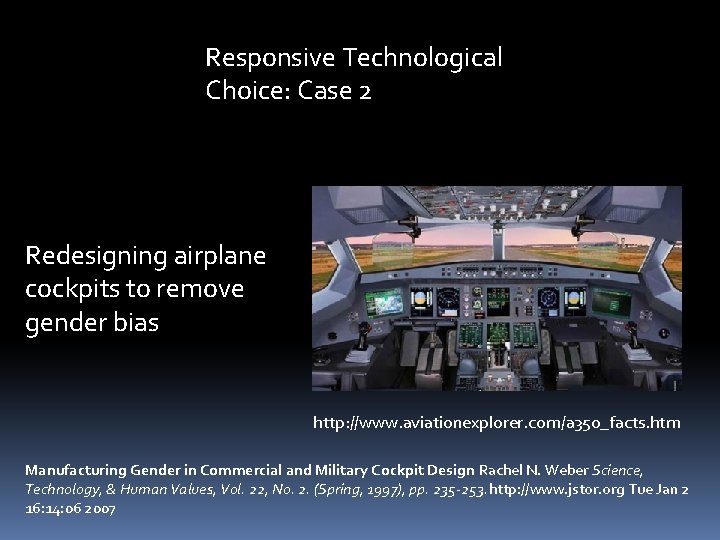 Responsive Technological Choice: Case 2

Redesigning airplane cockpits to remove gender bias

http://www.aviationexplorer.com/a350_facts.htm

Manufacturing Gender in Commercial and Military Cockpit Design Rachel N. Weber Science, Technology, & Human Values, Vol. 22, No. 2. (Spring, 1997), pp. 235-253. http://www.jstor.org Tue Jan 2 16:14:06 2007